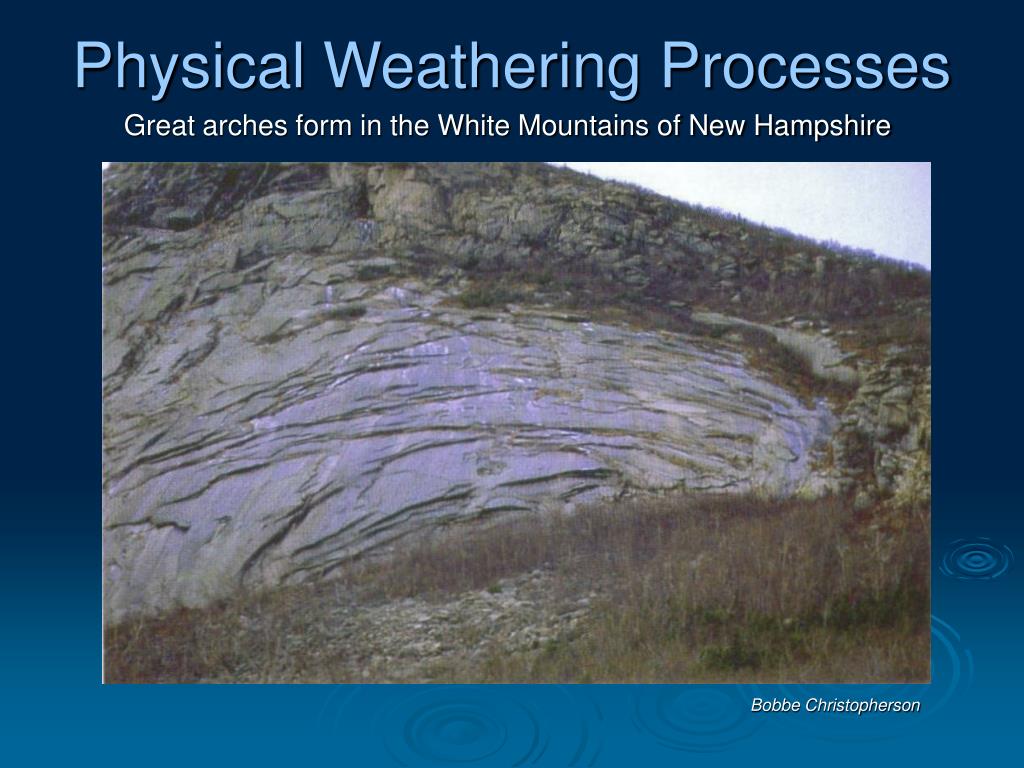 Physical Weathering Processes

Great arches form in the White Mountains of New Hampshire

Bobbe Christopherson